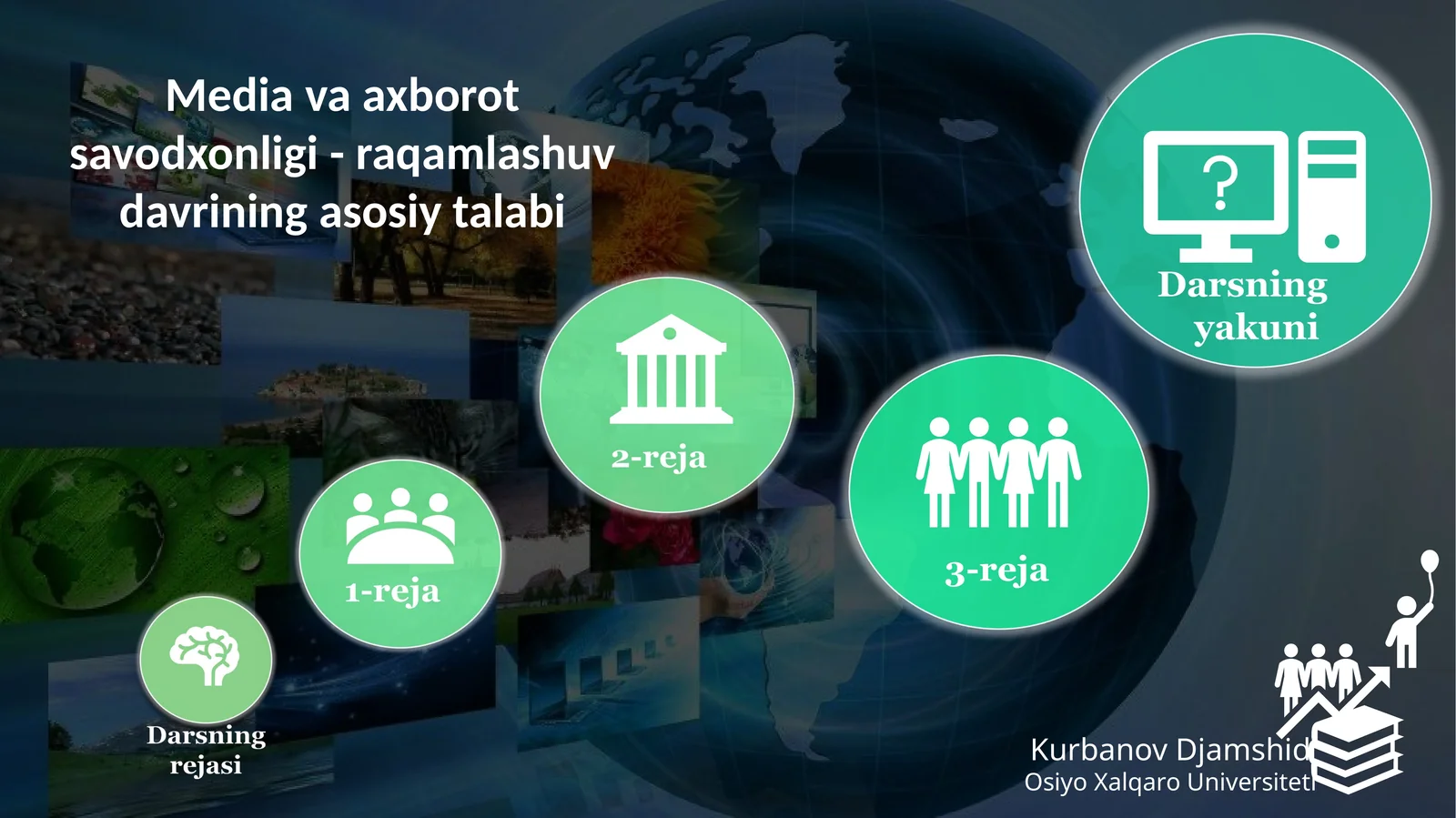 Media va axborot savodxonligi - raqamlashuv davrining asosiy talabi

?

Darsning yakuni

2-reja

3-reja

1-reja

Darsning rejasi

Kurbanov Djamshid
Osiyo Xalqaro Universiteti